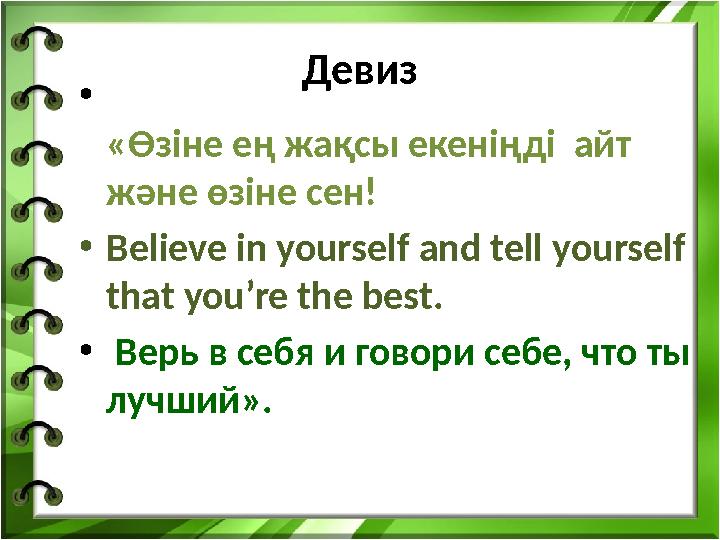 Девиз

•

«Өзіне ең жақсы екеніңді айт және өзіне сен!

• Believe in yourself and tell yourself that you’re the best.

• Верь в себя и говори себе, что ты лучший».